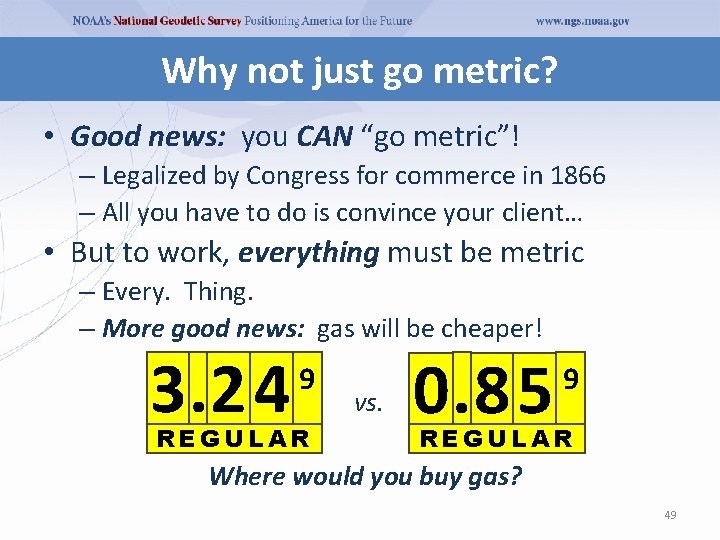 NOAA's National Geodetic Survey Positioning America for the Future www.ngs.noaa.gov

Why not just go metric?

• Good news: you CAN "go metric"!
– Legalized by Congress for commerce in 1866
– All you have to do is convince your client…

• But to work, everything must be metric
– Every. Thing.
– More good news: gas will be cheaper!

3.24 9 REGULAR vs. 0.85 9 REGULAR

Where would you buy gas?

49